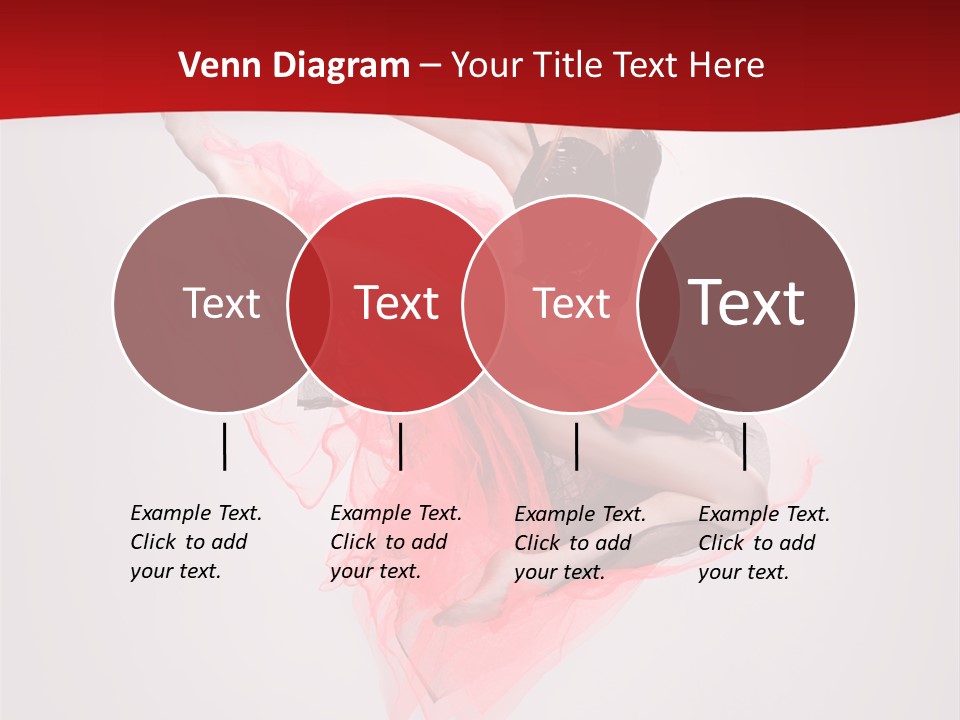 Venn Diagram – Your Title Text Here

Text

Text

Text

Text

Example Text. Click to add your text.

Example Text. Click to add your text.

Example Text. Click to add your text.

Example Text. Click to add your text.